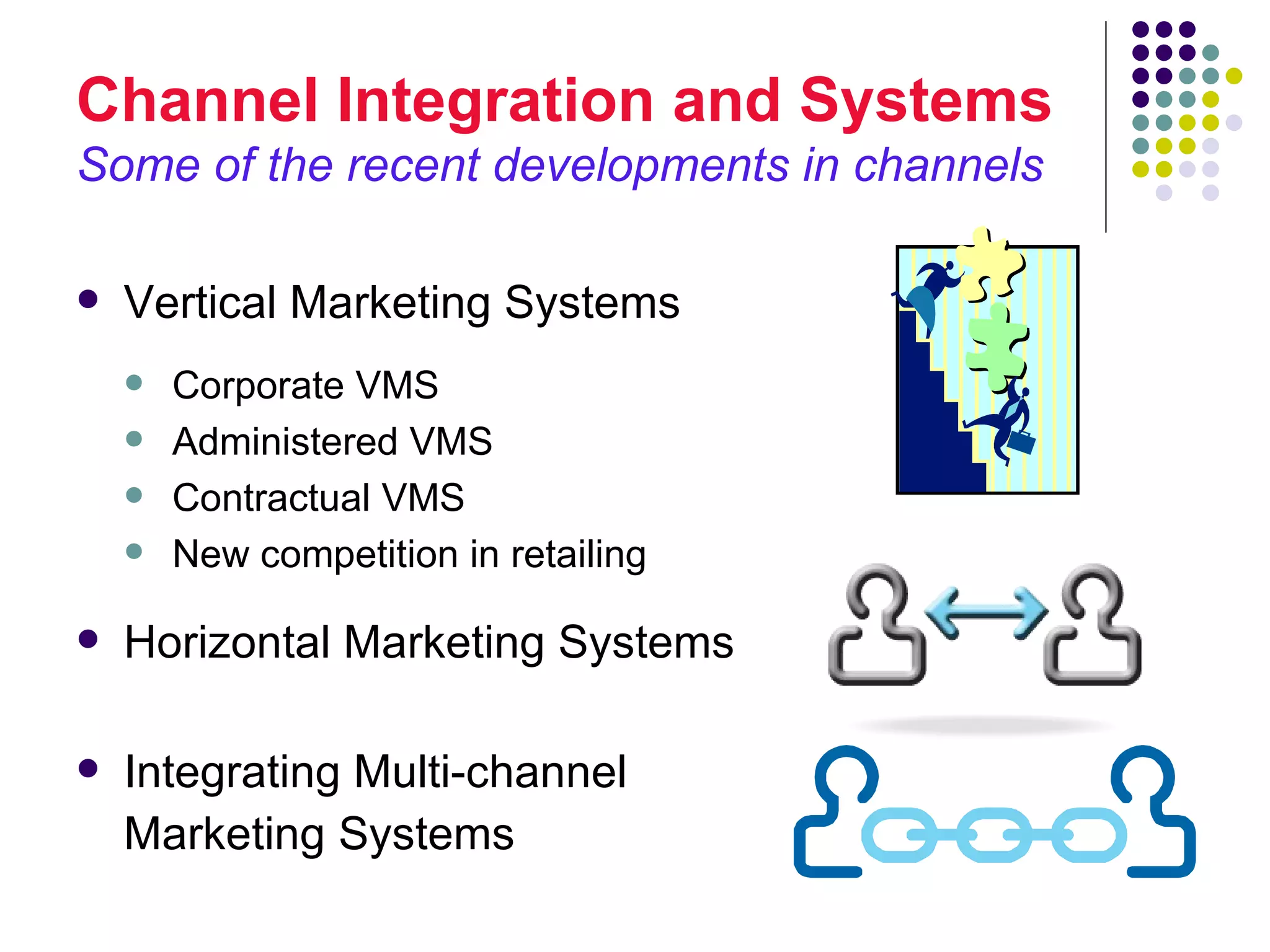 Channel Integration and Systems
Some of the recent developments in channels

- Vertical Marketing Systems
  - Corporate VMS
  - Administered VMS
  - Contractual VMS
  - New competition in retailing
- Horizontal Marketing Systems
- Integrating Multi-channel Marketing Systems